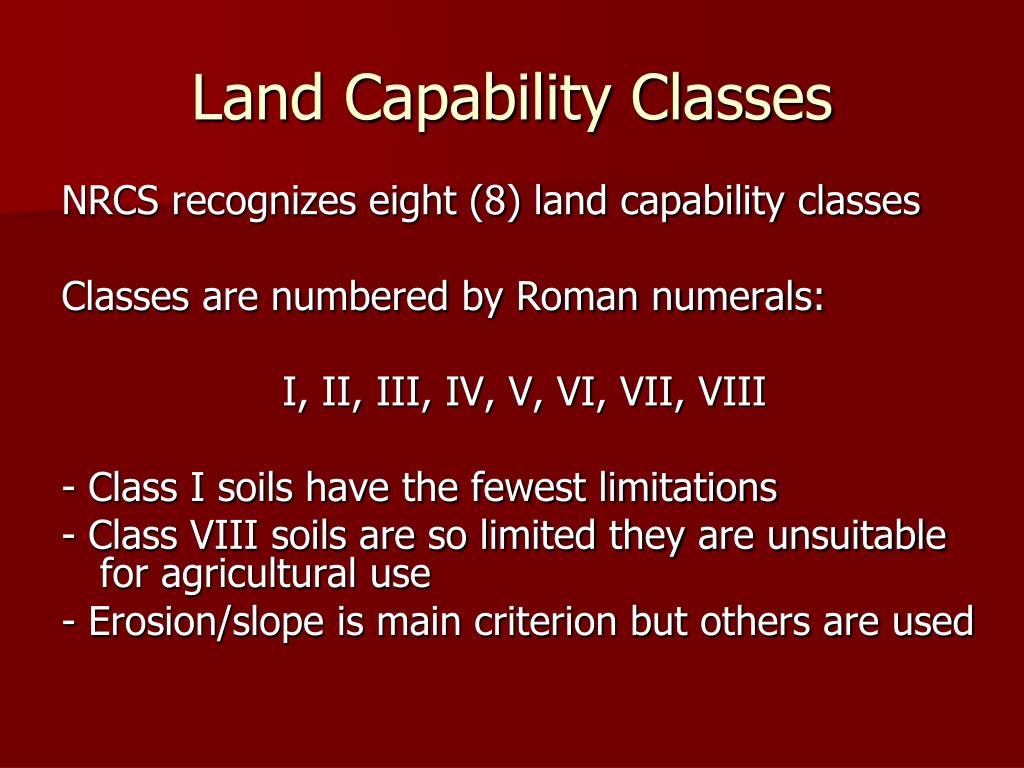 Land Capability Classes

NRCS recognizes eight (8) land capability classes

Classes are numbered by Roman numerals:

I, II, III, IV, V, VI, VII, VIII

- Class I soils have the fewest limitations
- Class VIII soils are so limited they are unsuitable for agricultural use
- Erosion/slope is main criterion but others are used